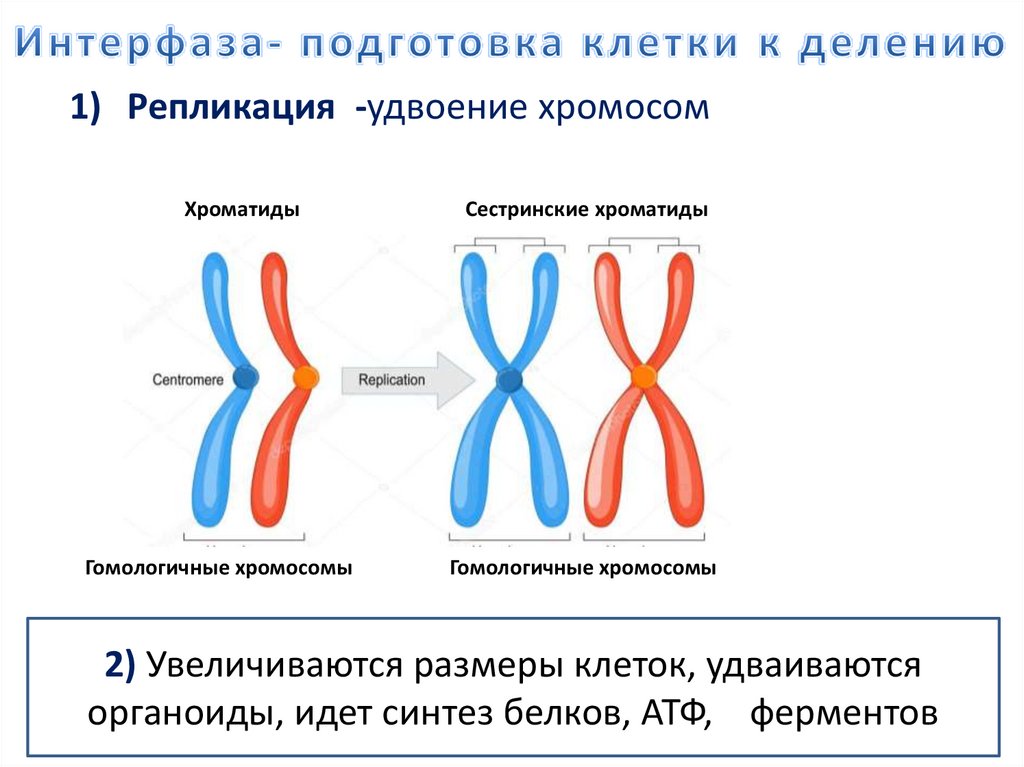 Интерфаза- подготовка клетки к делению

1) Репликация -удвоение хромосом

Хроматиды

Сестринские хроматиды

Centromere

Replication

Гомологичные хромосомы

Гомологичные хромосомы

2) Увеличиваются размеры клеток, удваиваются органоиды, идет синтез белков, АТФ, ферментов